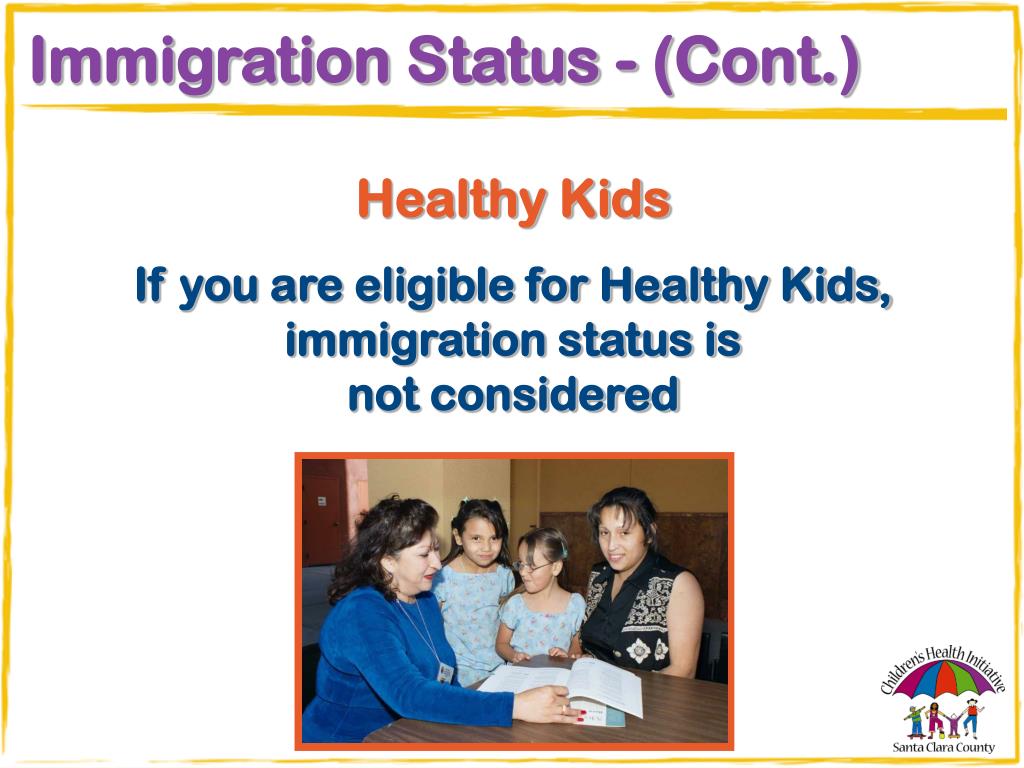 Immigration Status - (Cont.)

Healthy Kids

If you are eligible for Healthy Kids, immigration status is not considered

Children's Health Initiative
Santa Clara County